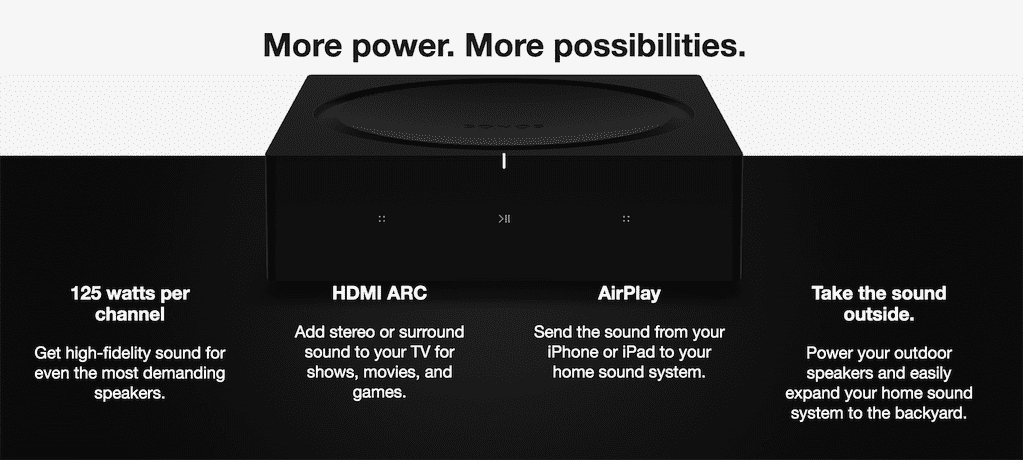 More power. More possibilities.

SONOS

125 watts per channel

Get high-fidelity sound for even the most demanding speakers.

HDMI ARC

Add stereo or surround sound to your TV for shows, movies, and games.

AirPlay

Send the sound from your iPhone or iPad to your home sound system.

Take the sound outside.

Power your outdoor speakers and easily expand your home sound system to the backyard.